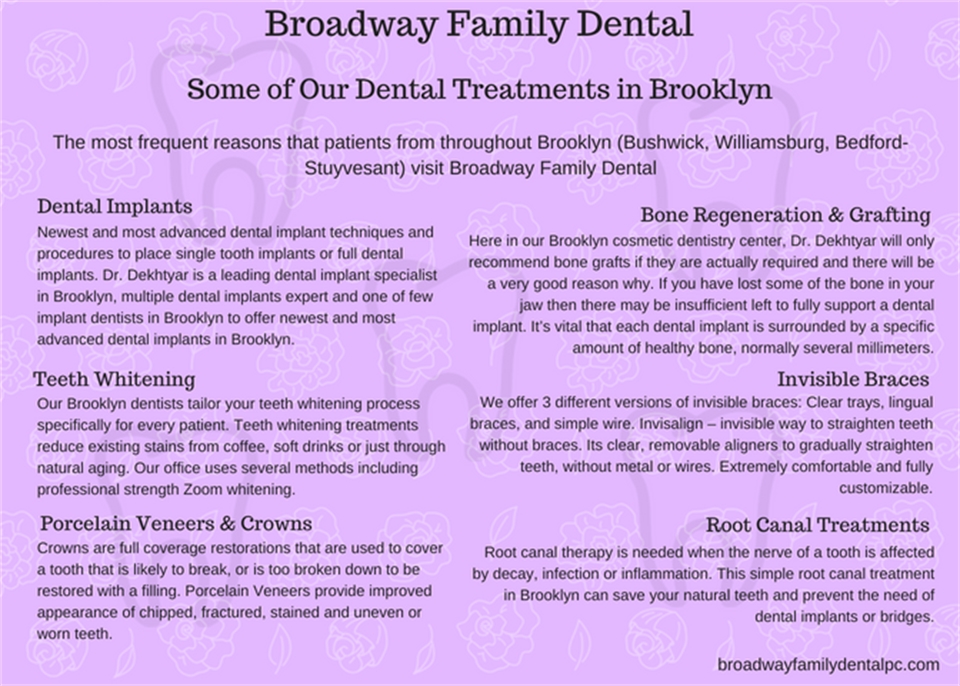 Broadway Family Dental

Some of Our Dental Treatments in Brooklyn

The most frequent reasons that patients from throughout Brooklyn (Bushwick, Williamsburg, Bedford-Stuyvesant) visit Broadway Family Dental

Dental Implants
Newest and most advanced dental implant techniques and procedures to place single tooth implants or full dental implants. Dr. Dekhtyar is a leading dental implant specialist in Brooklyn, multiple dental implants expert and one of few implant dentists in Brooklyn to offer newest and most advanced dental implants in Brooklyn.

Teeth Whitening
Our Brooklyn dentists tailor your teeth whitening process specifically for every patient. Teeth whitening treatments reduce existing stains from coffee, soft drinks or just through natural aging. Our office uses several methods including professional strength Zoom whitening.

Porcelain Veneers & Crowns
Crowns are full coverage restorations that are used to cover a tooth that is likely to break, or is too broken down to be restored with a filling. Porcelain Veneers provide improved appearance of chipped, fractured, stained and uneven or worn teeth.

Bone Regeneration & Grafting
Here in our Brooklyn cosmetic dentistry center, Dr. Dekhtyar will only recommend bone grafts if they are actually required and there will be a very good reason why. If you have lost some of the bone in your jaw then there may be insufficient left to fully support a dental implant. It's vital that each dental implant is surrounded by a specific amount of healthy bone, normally several millimeters.

Invisible Braces
We offer 3 different versions of invisible braces: Clear trays, lingual braces, and simple wire. Invisalign – invisible way to straighten teeth without braces. Its clear, removable aligners to gradually straighten teeth, without metal or wires. Extremely comfortable and fully customizable.

Root Canal Treatments
Root canal therapy is needed when the nerve of a tooth is affected by decay, infection or inflammation. This simple root canal treatment in Brooklyn can save your natural teeth and prevent the need of dental implants or bridges.

broadwayfamilydentalpc.com